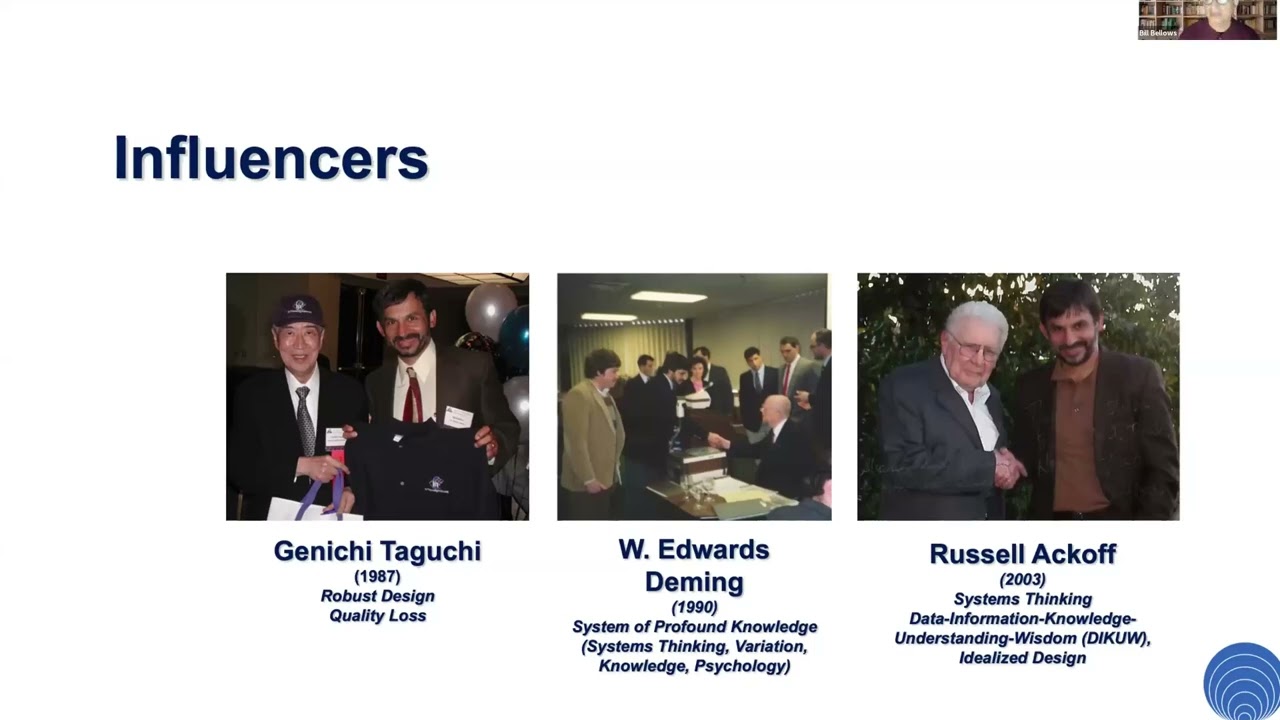 Bill Bellows

Influencers

Genichi Taguchi
(1987)
Robust Design
Quality Loss

W. Edwards Deming
(1990)
System of Profound Knowledge
(Systems Thinking, Variation, Knowledge, Psychology)

Russell Ackoff
(2003)
Systems Thinking
Data-Information-Knowledge-Understanding-Wisdom (DIKUW),
Idealized Design